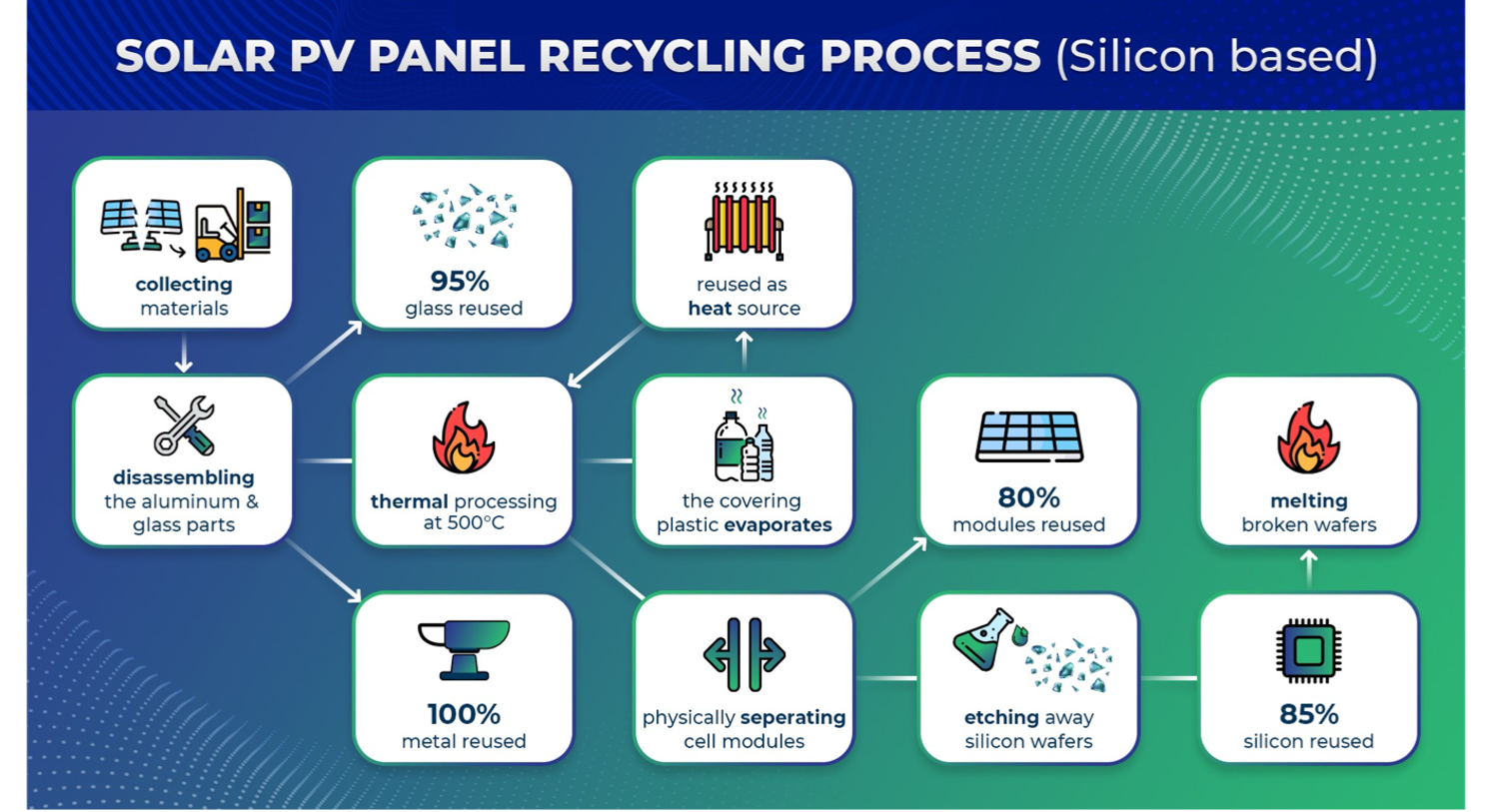 SOLAR PV PANEL RECYCLING PROCESS (Silicon based)

collecting materials

95% glass reused

reused as heat source

disassembling the aluminum & glass parts

thermal processing at 500°C

the covering plastic evaporates

80% modules reused

melting broken wafers

100% metal reused

physically seperating cell modules

etching away silicon wafers

85% silicon reused